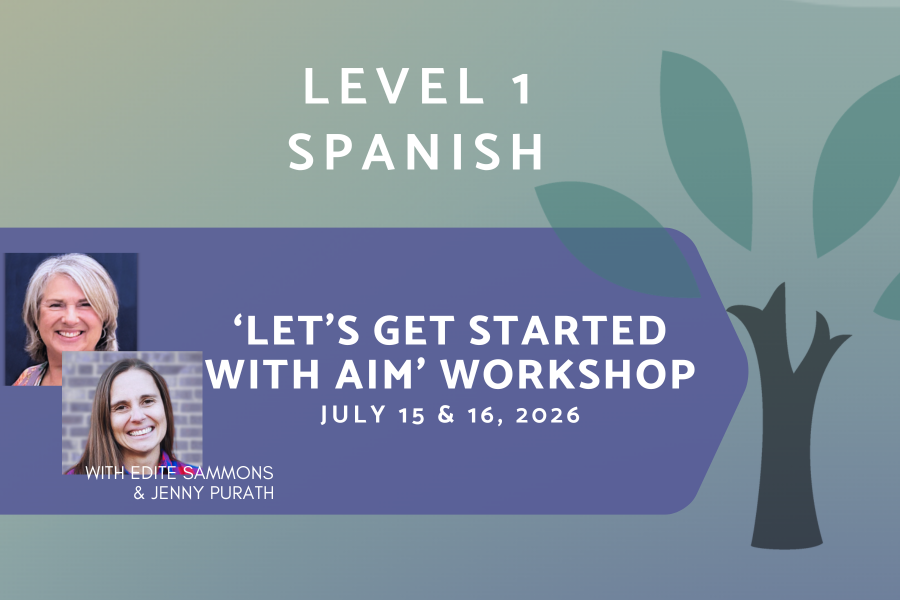 LEVEL 1
SPANISH

'LET'S GET STARTED WITH AIM' WORKSHOP
JULY 15 & 16, 2026

WITH EDITE SAMMONS
& JENNY PURATH